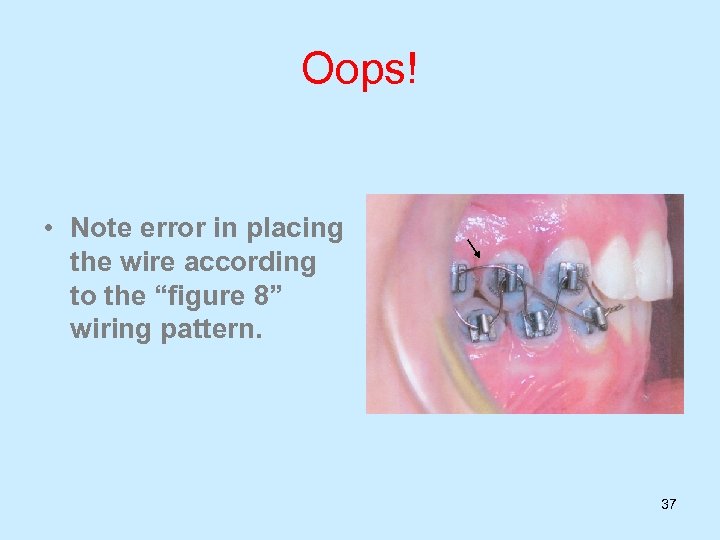 Oops!

• Note error in placing the wire according to the “figure 8” wiring pattern.

37